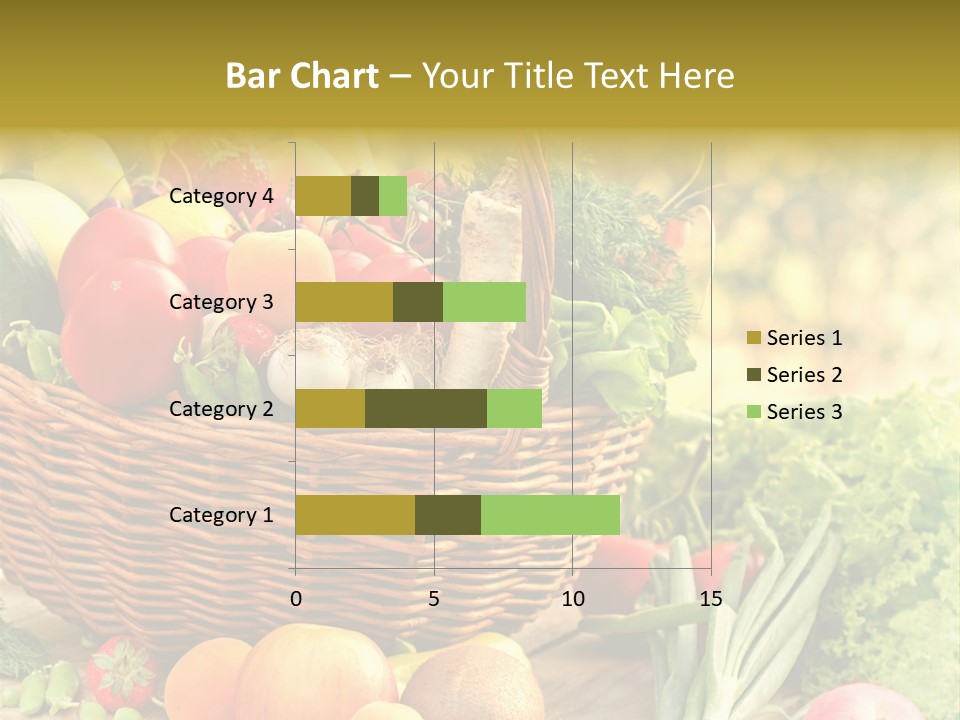 Bar Chart – Your Title Text Here

Category 4
Category 3
Category 2
Category 1

0
5
10
15

Series 1
Series 2
Series 3